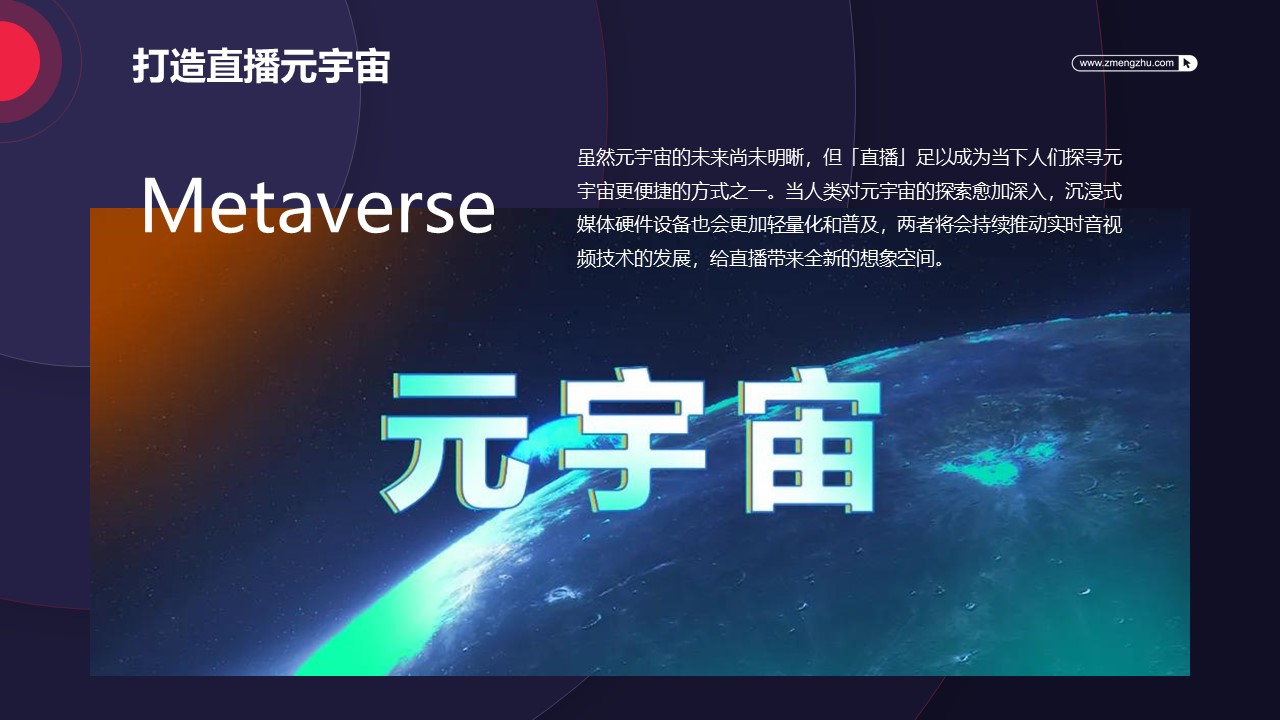 打造直播元宇宙

www.zmengzhu.com

Metaverse

虽然元宇宙的未来尚未明晰，但「直播」足以成为当下人们探寻元宇宙更便捷的方式之一。当人类对元宇宙的探索愈加深入，沉浸式媒体硬件设备也会更加轻量化和普及，两者将会持续推动实时音视频技术的发展，给直播带来全新的想象空间。

元宇宙